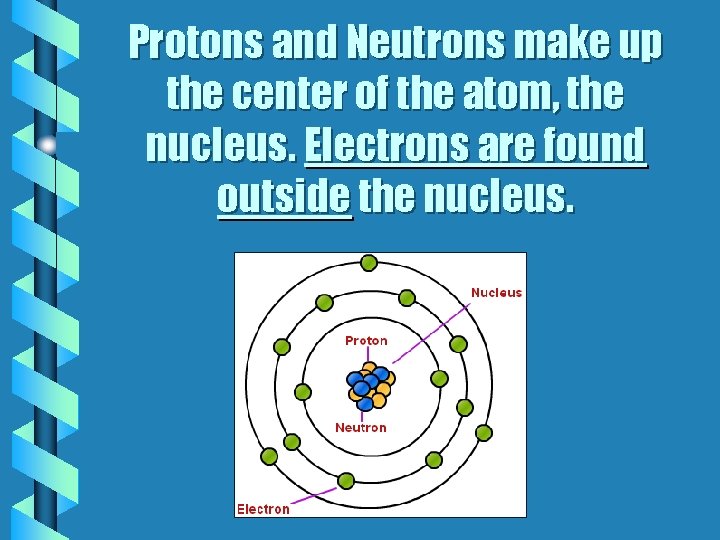 Protons and Neutrons make up the center of the atom, the nucleus. Electrons are found outside the nucleus.

Nucleus
Proton
Neutron
Electron